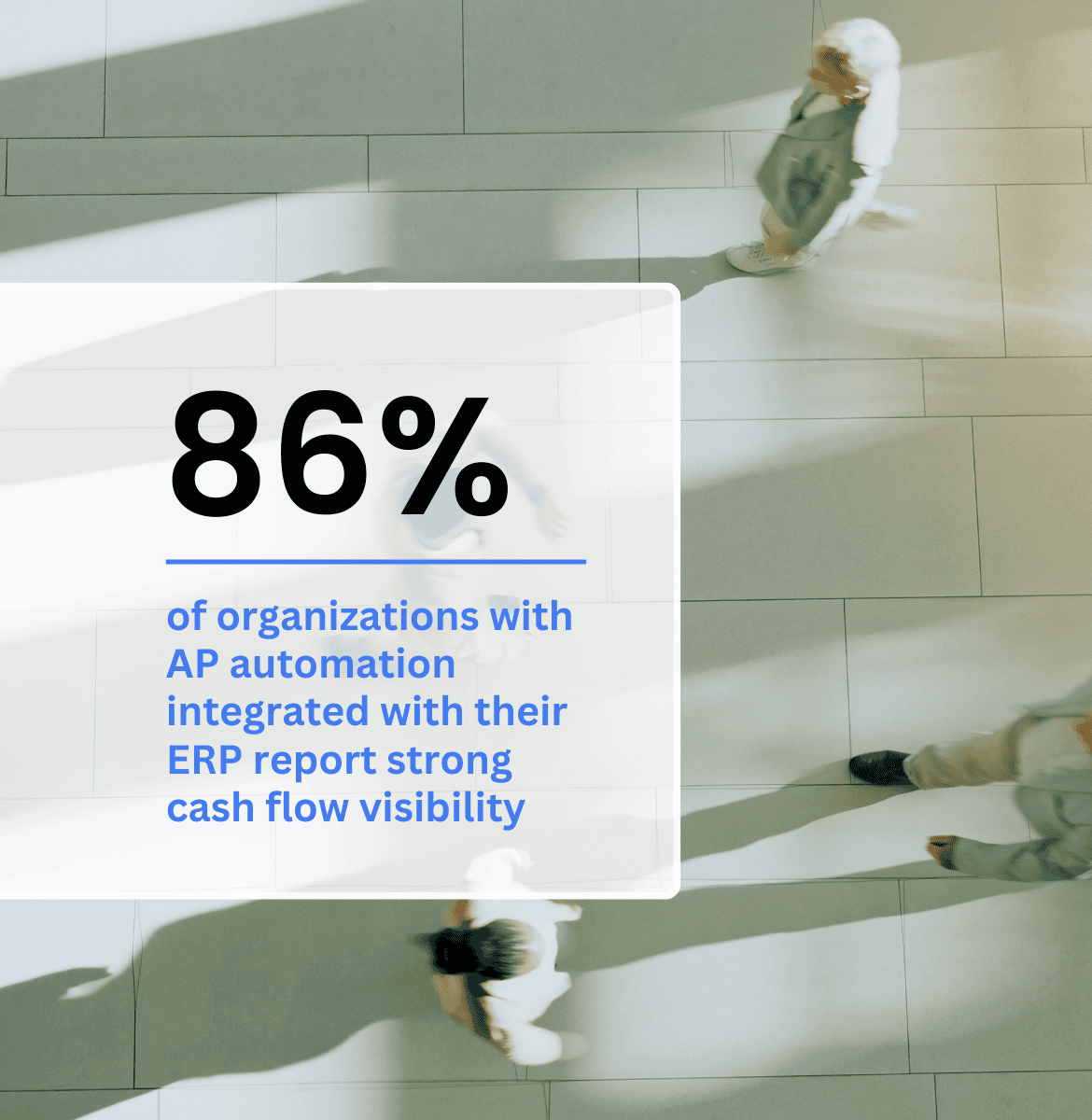 86%

of organizations with AP automation integrated with their ERP report strong cash flow visibility